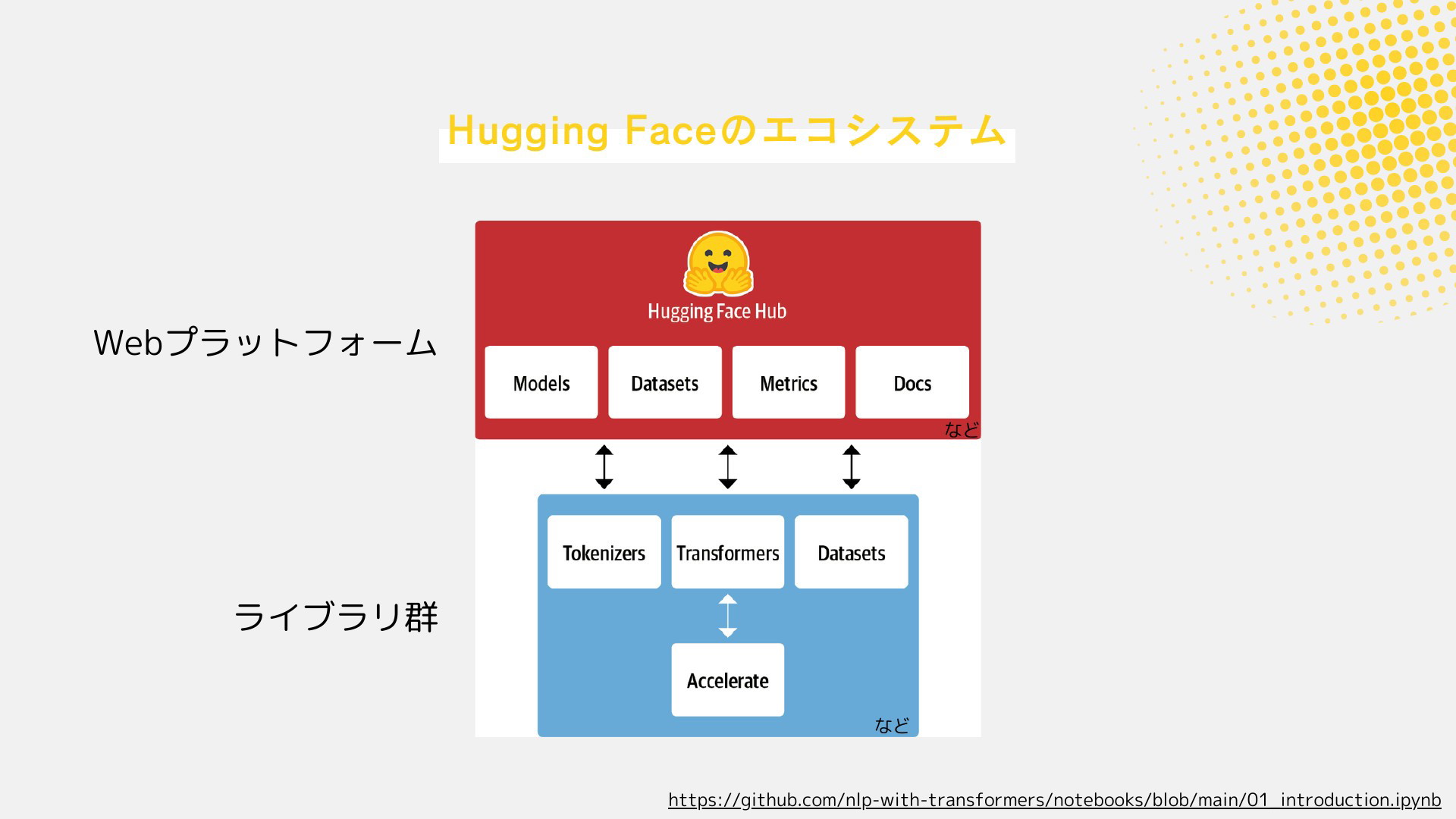 Hugging Faceのエコシステム

Webプラットフォーム

Hugging Face Hub

Models

Datasets

Metrics

Docs

など

ライブラリ群

Tokenizers

Transformers

Datasets

Accelerate

など

https://github.com/nlp-with-transformers/notebooks/blob/main/01_introduction.ipynb